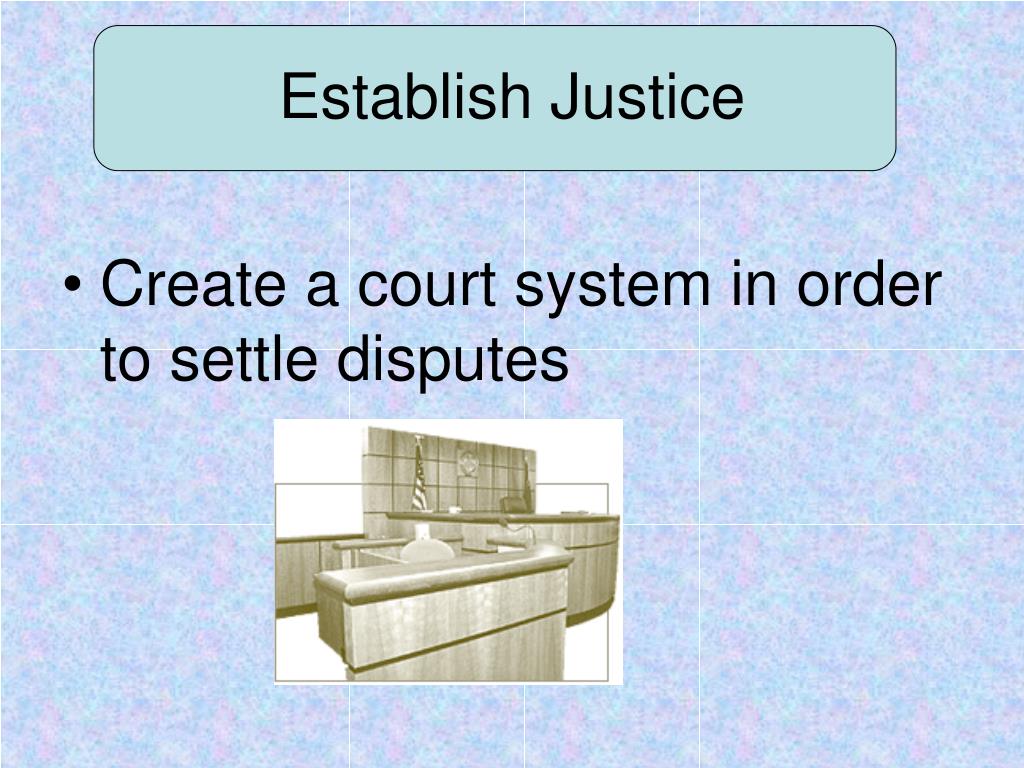 Establish Justice

• Create a court system in order to settle disputes